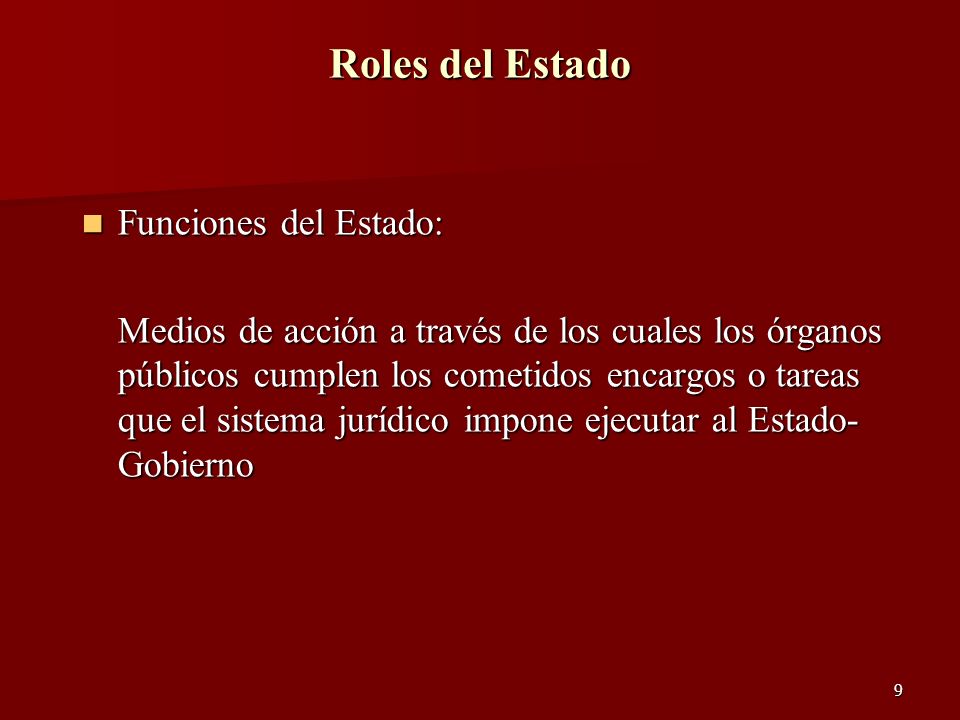 Roles del Estado

Funciones del Estado:

Medios de acción a través de los cuales los órganos públicos cumplen los cometidos encargos o tareas que el sistema jurídico impone ejecutar al Estado-Gobierno

9